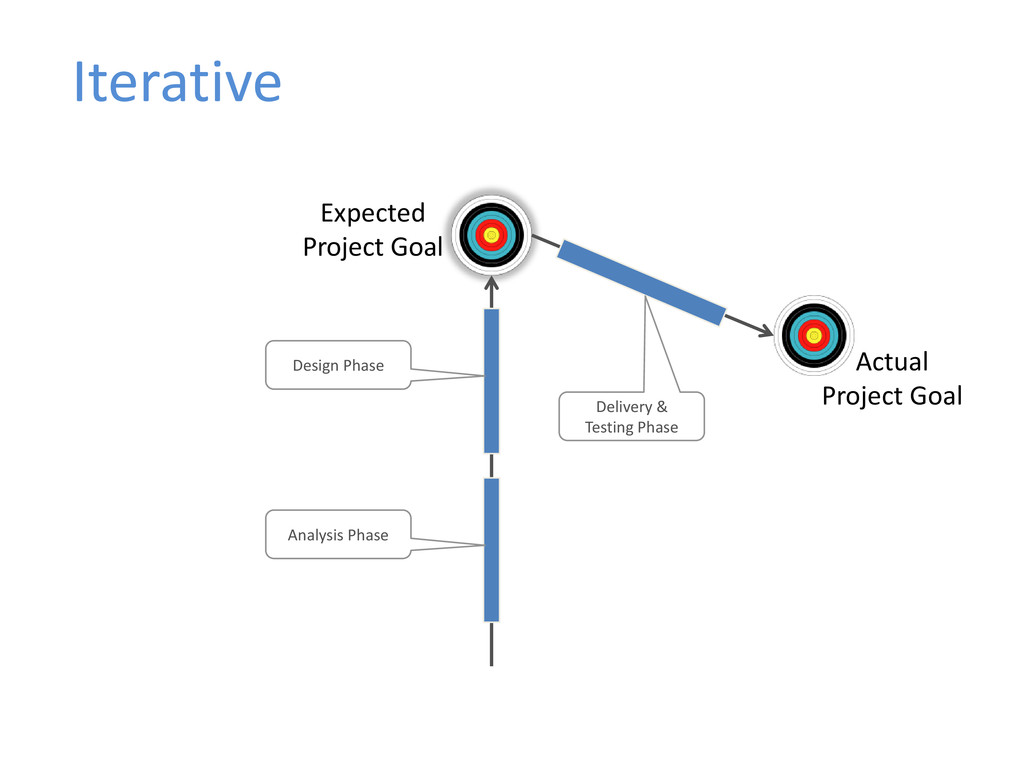 Iterative

Expected
Project Goal

Design Phase

Delivery &
Testing Phase

Actual
Project Goal

Analysis Phase